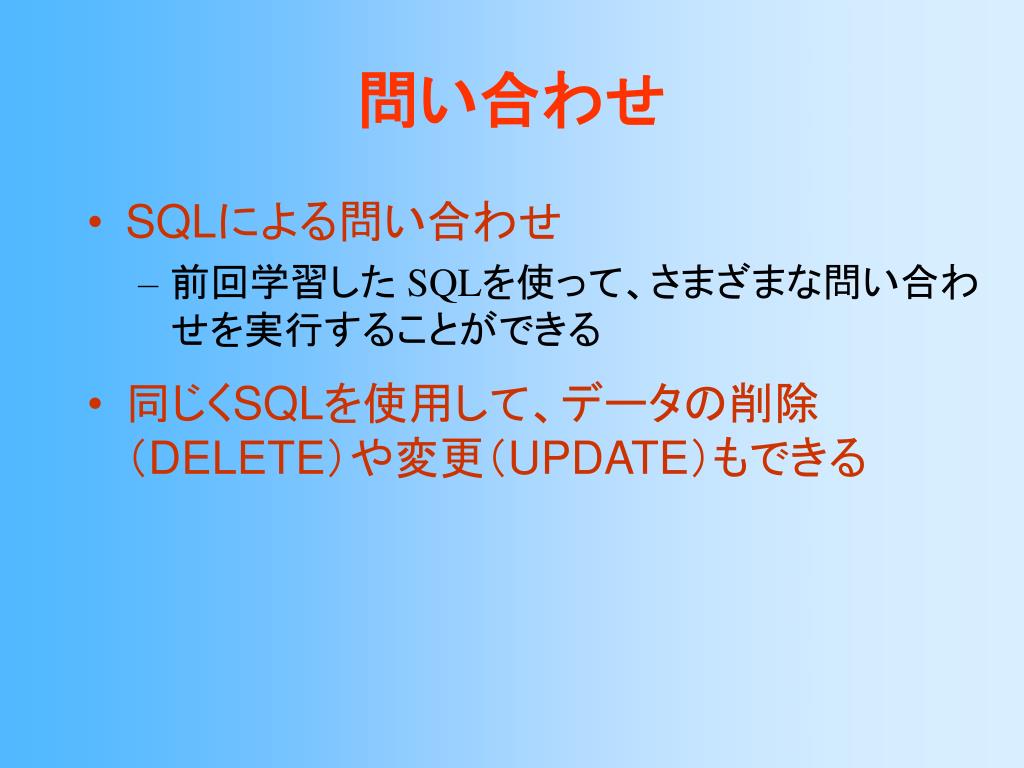 問い合わせ

• SQLによる問い合わせ
– 前回学習した SQLを使って、さまざまな問い合わせを実行することができる

• 同じくSQLを使用して、データの削除（DELETE）や変更（UPDATE）もできる